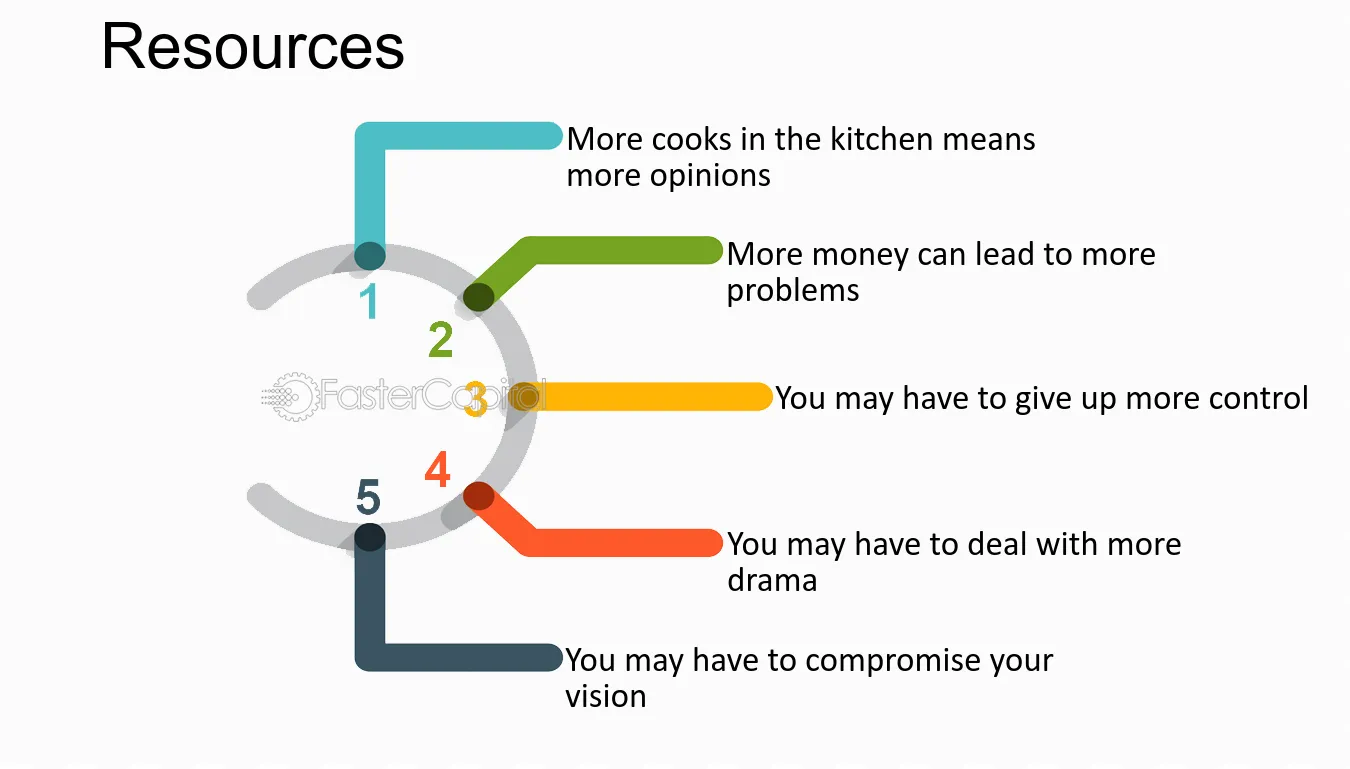 Resources

1

More cooks in the kitchen means more opinions

2

More money can lead to more problems

3

You may have to give up more control

4

You may have to deal with more drama

5

You may have to compromise your vision

FasterCapital